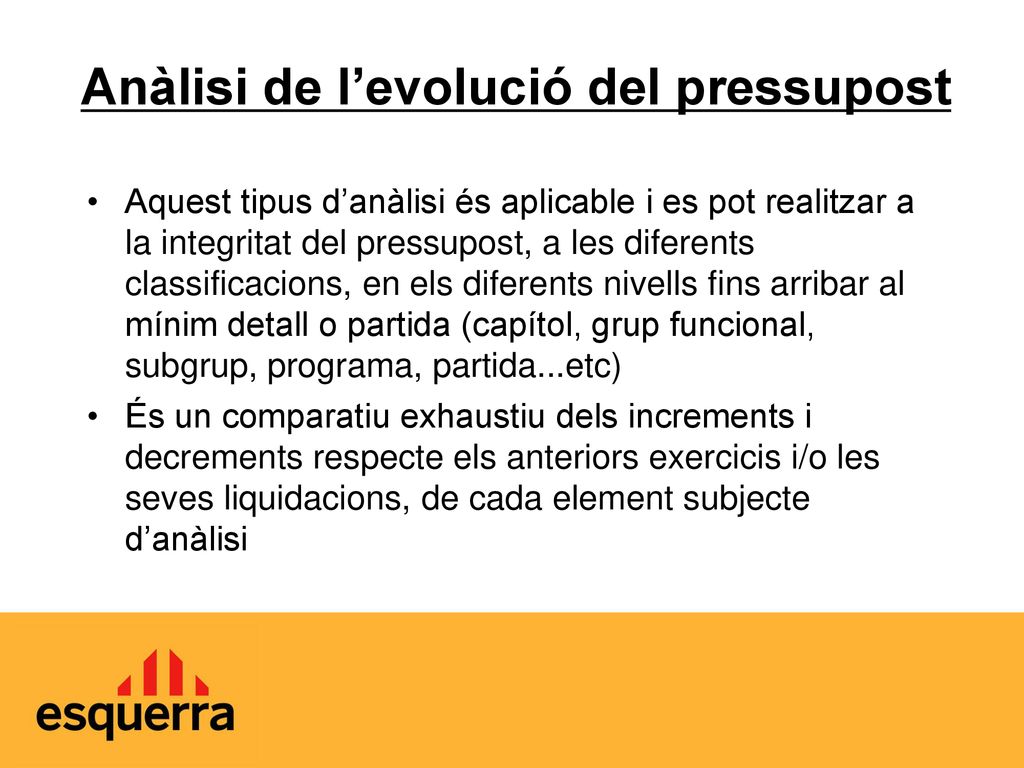 Anàlisi de l’evolució del pressupost

• Aquest tipus d’anàlisi és aplicable i es pot realitzar a la integritat del pressupost, a les diferents classificacions, en els diferents nivells fins arribar al mínim detall o partida (capítol, grup funcional, subgrup, programa, partida...etc)

• És un comparatiu exhaustiu dels increments i decrements respecte els anteriors exercicis i/o les seves liquidacions, de cada element subjecte d’anàlisi

esquerra